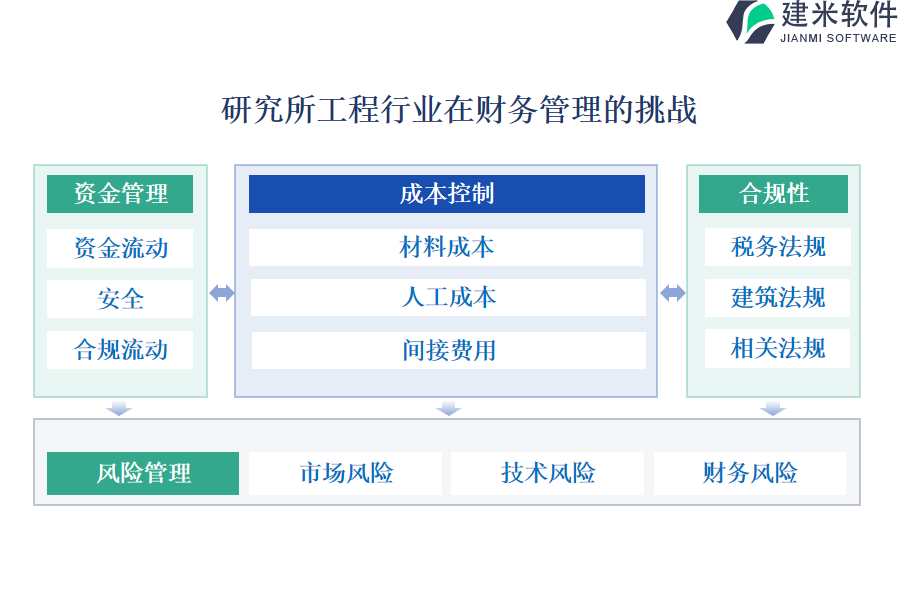 建米软件
JIANMI SOFTWARE

研究所工程行业在财务管理的挑战

资金管理
资金流动
安全
合规流动

成本控制
材料成本
人工成本
间接费用

合规性
税务法规
建筑法规
相关法规

风险管理
市场风险
技术风险
财务风险